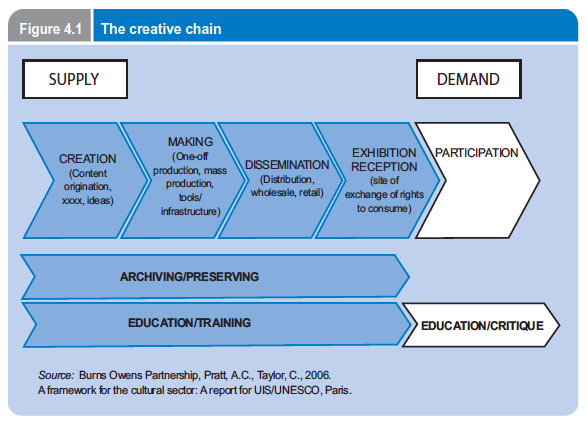 Figure 4.1 The creative chain

SUPPLY

DEMAND

CREATION (Content origination, xxxx, ideas)

MAKING (One-off production, mass production, tools/ infrastructure)

DISSEMINATION (Distribution, wholesale, retail)

EXHIBITION RECEPTION (site of exchange of rights to consume)

PARTICIPATION

ARCHIVING/PRESERVING

EDUCATION/TRAINING

EDUCATION/CRITIQUE

Source: Burns Owens Partnership, Pratt, A.C., Taylor, C., 2006. A framework for the cultural sector: A report for UIS/UNESCO, Paris.